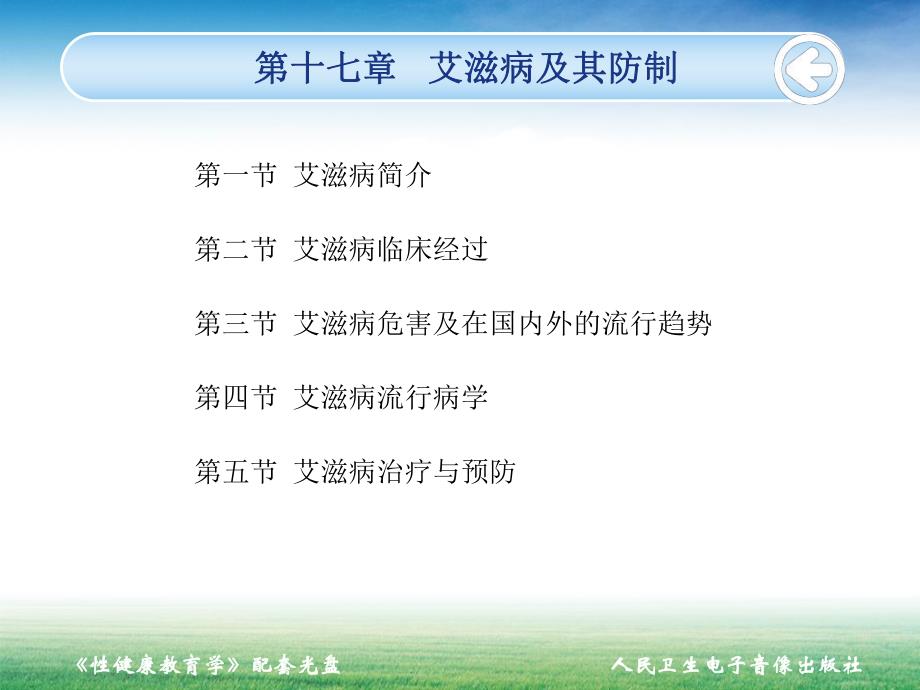 第十七章　艾滋病及其防制

第一节 艾滋病简介

第二节 艾滋病临床经过

第三节 艾滋病危害及在国内外的流行趋势

第四节 艾滋病流行病学

第五节 艾滋病治疗与预防

《性健康教育学》配套光盘

人民卫生电子音像出版社